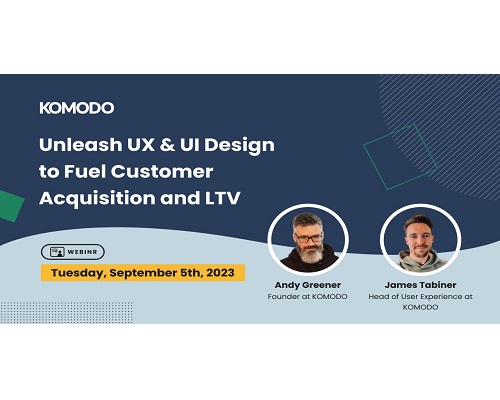 KOMODO

Unleash UX & UI Design to Fuel Customer Acquisition and LTV

WEBINR

Tuesday, September 5th, 2023

Andy Greener
Founder at KOMODO

James Tabiner
Head of User Experience at KOMODO